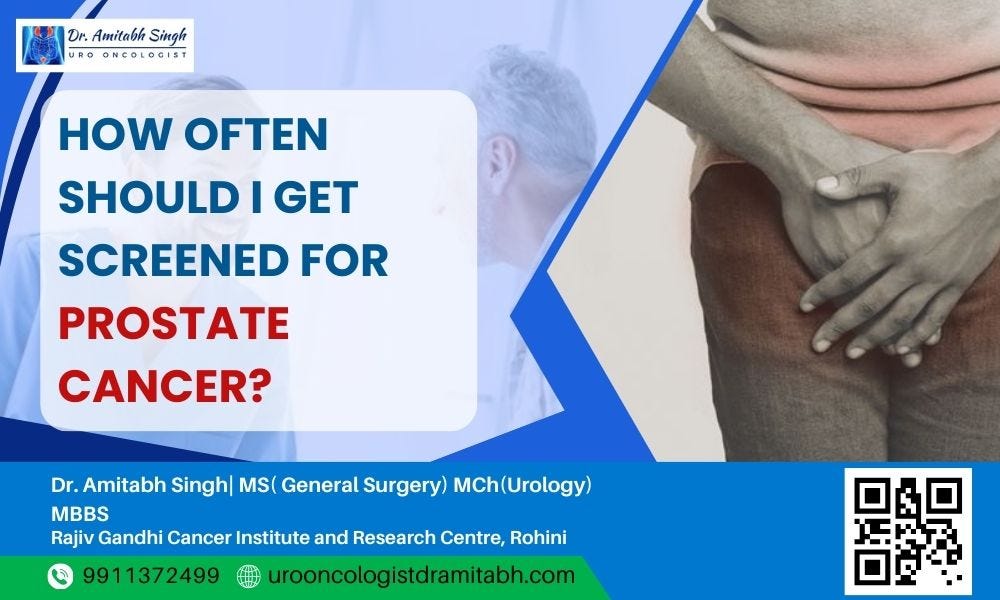 Dr. Amitabh Singh
URO ONCOLOGIST

HOW OFTEN SHOULD I GET SCREENED FOR PROSTATE CANCER?

Dr. Amitabh Singh| MS( General Surgery) MCh(Urology) MBBS
Rajiv Gandhi Cancer Institute and Research Centre, Rohini

9911372499 urooncologistdramitabh.com